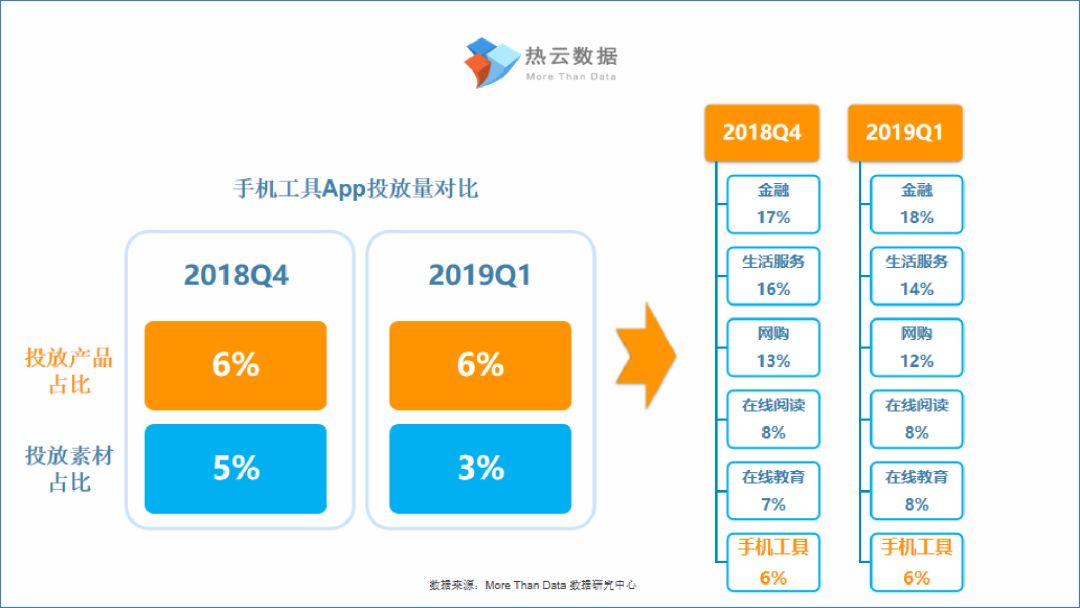 热云数据
More Than Data

手机工具App投放量对比

| | 2018Q4 | 2019Q1 |
|---|---|---|
| 投放产品占比 | 6% | 6% |
| 投放素材占比 | 5% | 3% |

2018Q4
金融 17%
生活服务 16%
网购 13%
在线阅读 8%
在线教育 7%
手机工具 6%

2019Q1
金融 18%
生活服务 14%
网购 12%
在线阅读 8%
在线教育 8%
手机工具 6%

数据来源：More Than Data 数据研究中心